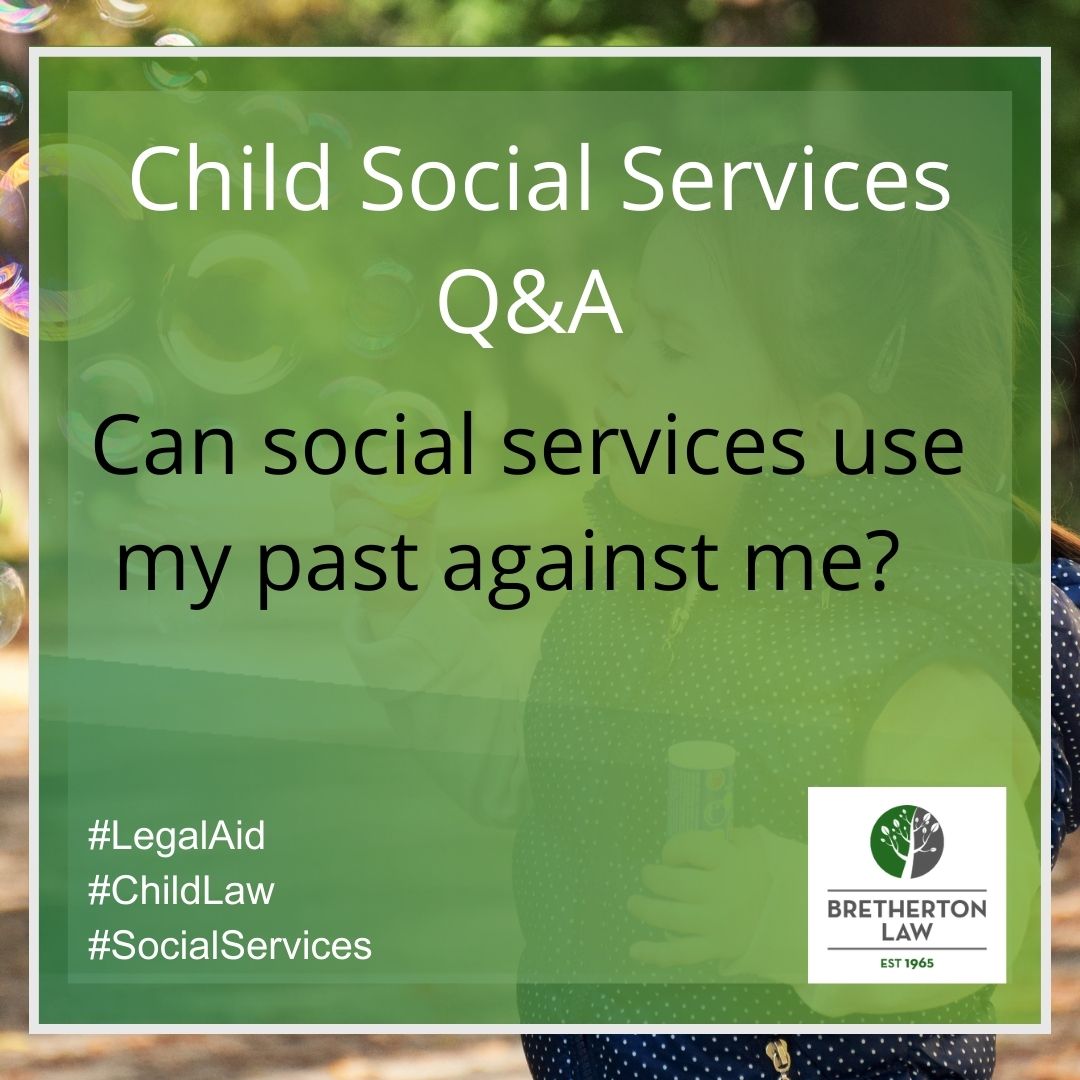 Child Social Services Q&A

Can social services use my past against me?

#LegalAid
#ChildLaw
#SocialServices

BRETHERTON LAW
EST 1965